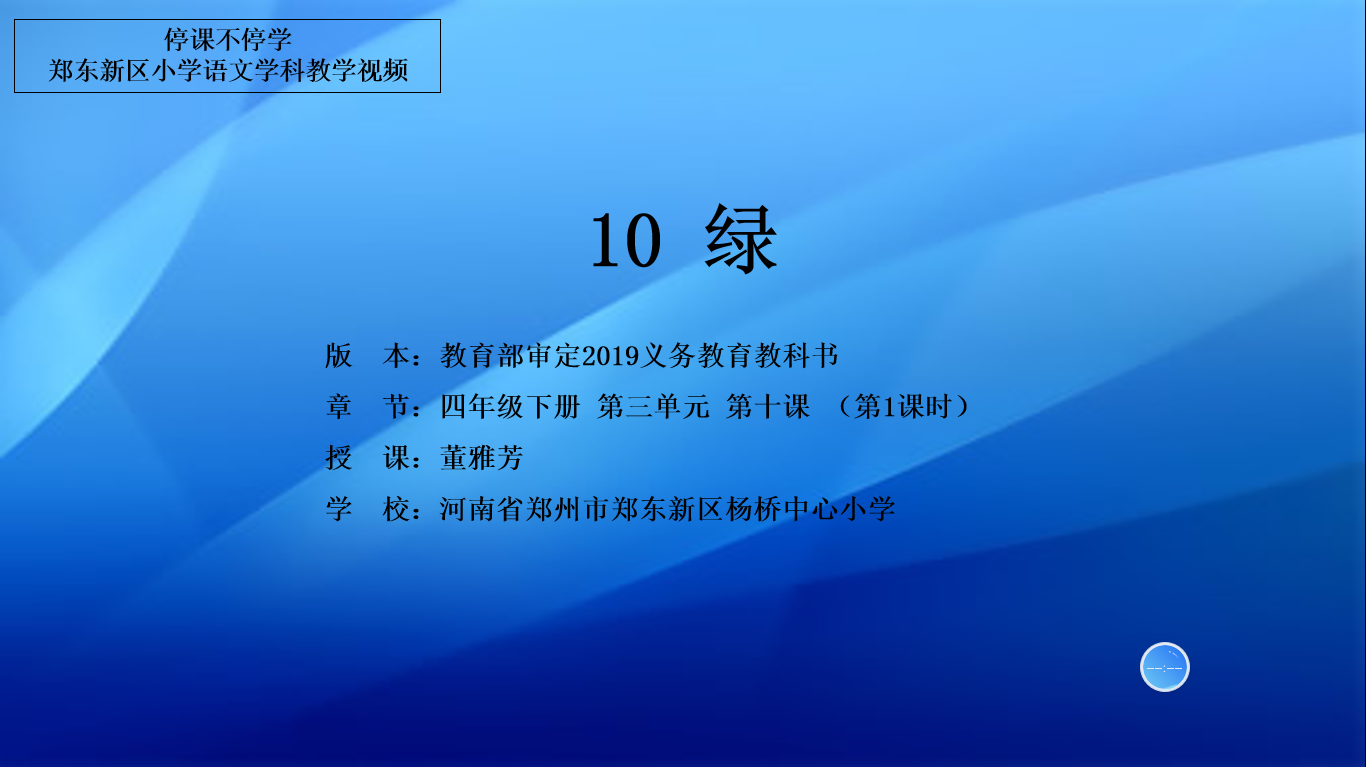 停课不停学
郑东新区小学语文学科教学视频

10 绿

版　本：教育部审定2019义务教育教科书
章　节：四年级下册 第三单元 第十课 （第1课时）
授　课：董雅芳
学　校：河南省郑州市郑东新区杨桥中心小学